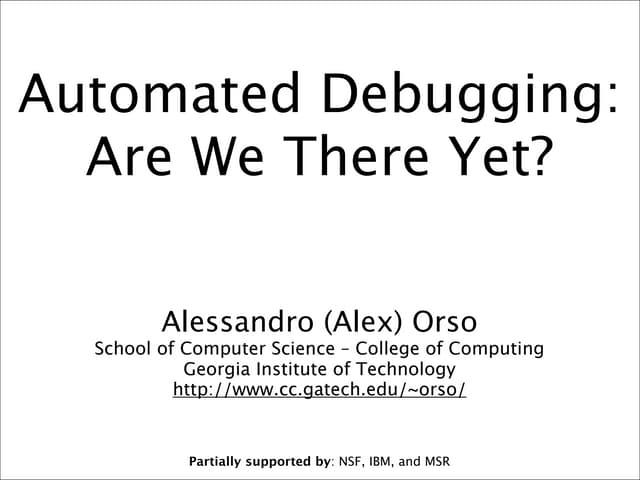 Automated Debugging: Are We There Yet?

Alessandro (Alex) Orso
School of Computer Science – College of Computing
Georgia Institute of Technology
http://www.cc.gatech.edu/~orso/

Partially supported by: NSF, IBM, and MSR